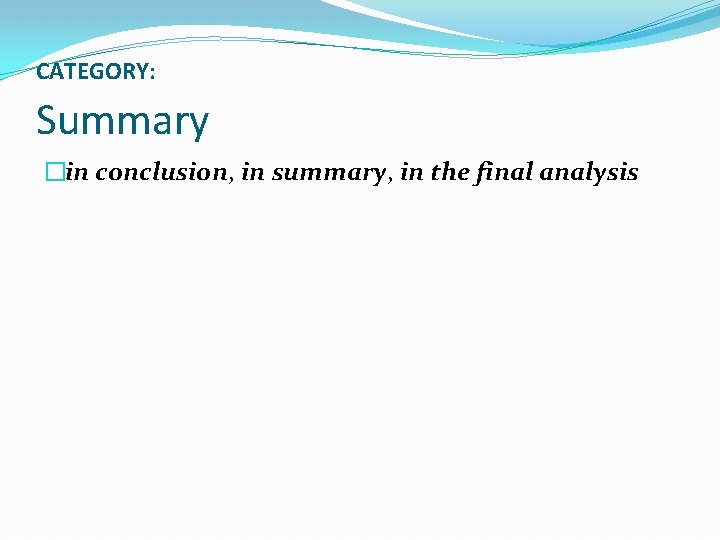 CATEGORY:

Summary

in conclusion, in summary, in the final analysis